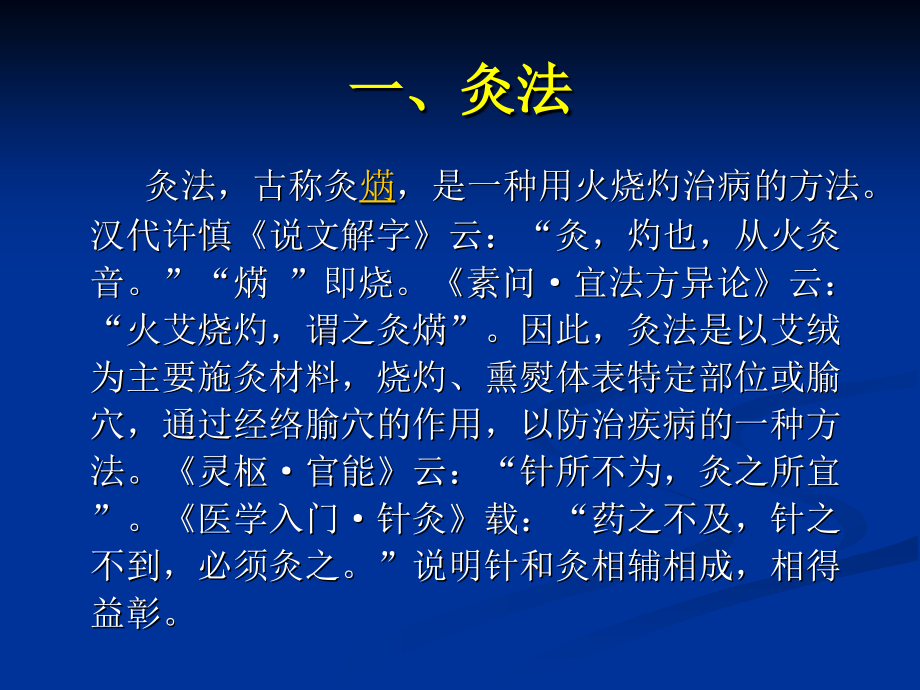 一、灸法

灸法，古称灸焫，是一种用火烧灼治病的方法。汉代许慎《说文解字》云：“灸，灼也，从火灸音。”“焫 ”即烧。《素问·宜法方异论》云：“火艾烧灼，谓之灸焫”。因此，灸法是以艾绒为主要施灸材料，烧灼、熏熨体表特定部位或腧穴，通过经络腧穴的作用，以防治疾病的一种方法。《灵枢·官能》云：“针所不为，灸之所宜”。《医学入门·针灸》载：“药之不及，针之不到，必须灸之。”说明针和灸相辅相成，相得益彰。